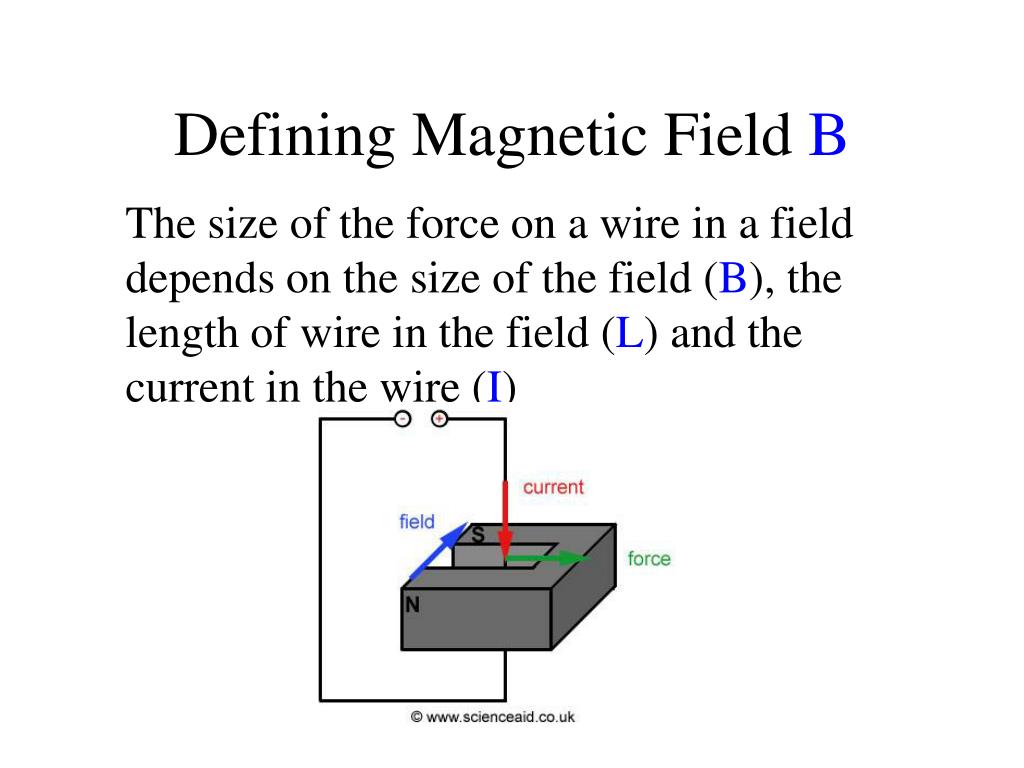 Defining Magnetic Field B

The size of the force on a wire in a field depends on the size of the field (B), the length of wire in the field (L) and the current in the wire (I)

-
+
current
field
S
force
N
© www.scienceaid.co.uk